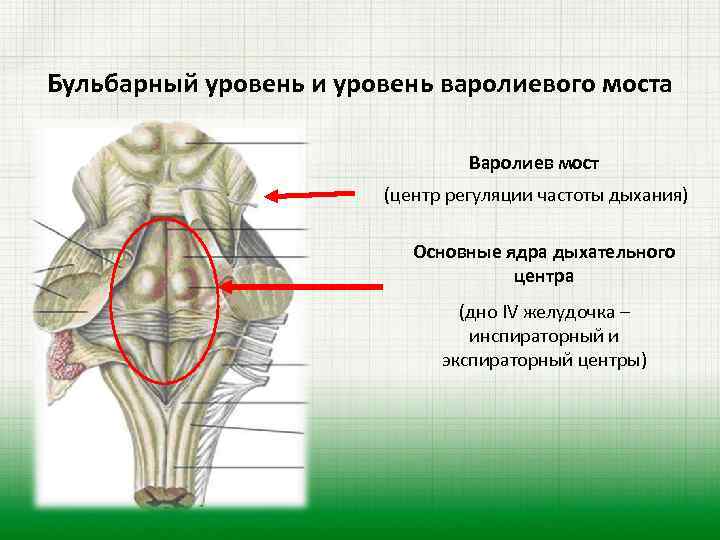 Бульбарный уровень и уровень варолиевого моста

Варолиев мост

(центр регуляции частоты дыхания)

Основные ядра дыхательного центра

(дно IV желудочка – инспираторный и экспираторный центры)